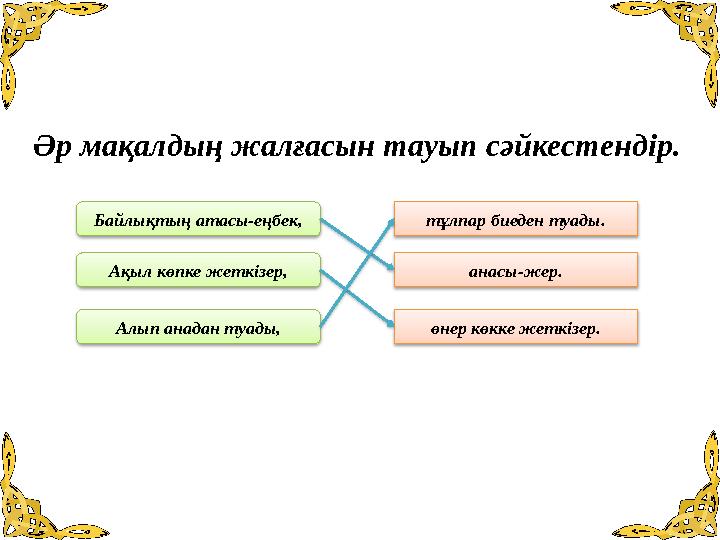 Әр мақалдың жалғасын тауып сәйкестендір.

Байлықтың атасы-еңбек,

Ақыл көпке жеткізер,

Алып анадан туады,

тұлпар биеден туады.

анасы-жер.

өнер көкке жеткізер.